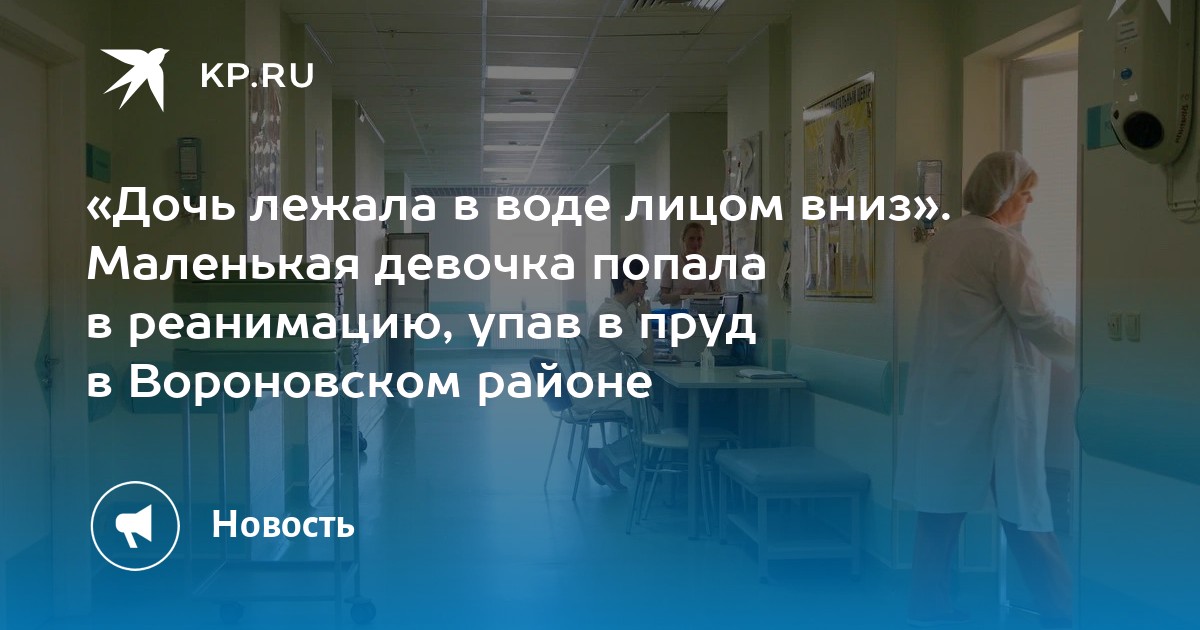 KP.RU

«Дочь лежала в воде лицом вниз». Маленькая девочка попала в реанимацию, упав в пруд в Вороновском районе

Новость